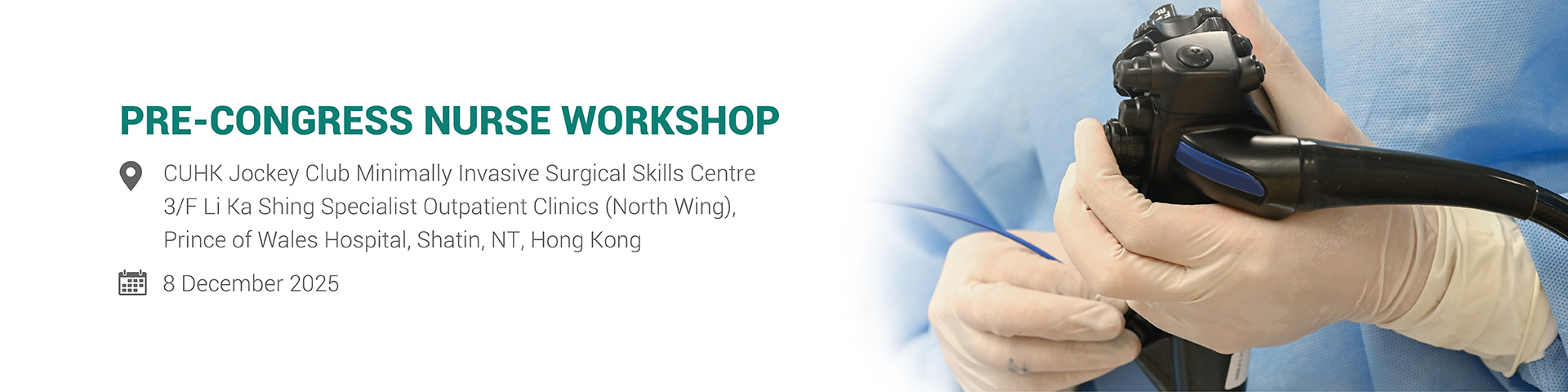 PRE-CONGRESS NURSE WORKSHOP

CUHK Jockey Club Minimally Invasive Surgical Skills Centre
3/F Li Ka Shing Specialist Outpatient Clinics (North Wing),
Prince of Wales Hospital, Shatin, NT, Hong Kong

8 December 2025